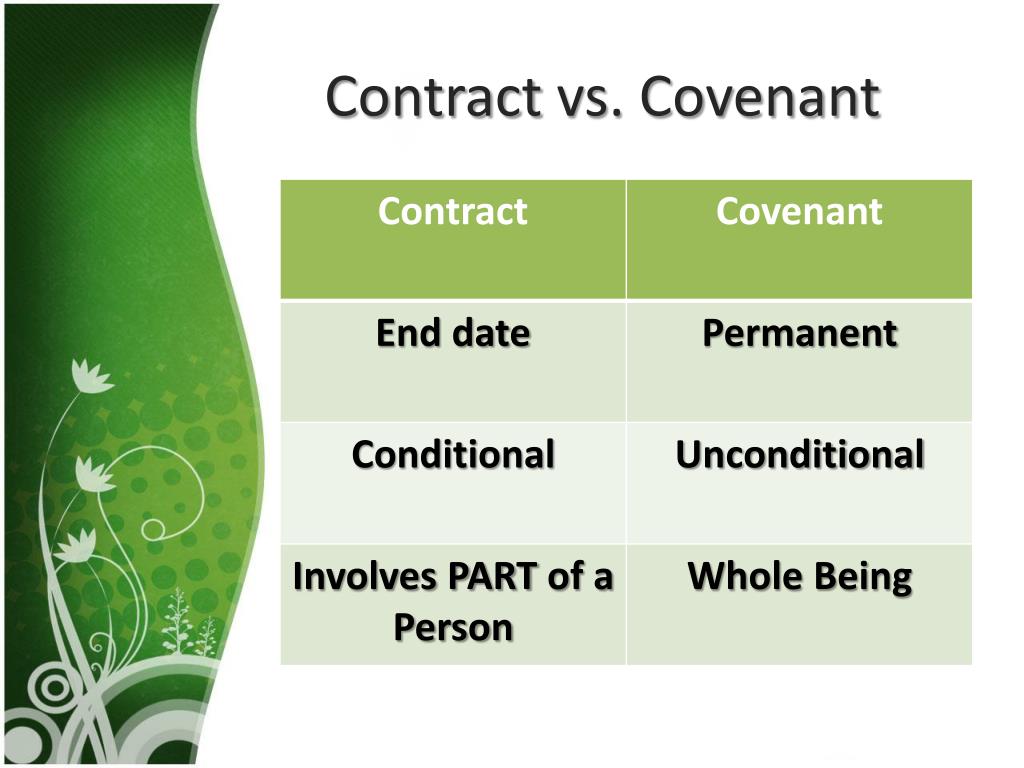 Contract vs. Covenant

| Contract | Covenant |
|---|---|
| End date | Permanent |
| Conditional | Unconditional |
| Involves PART of a Person | Whole Being |